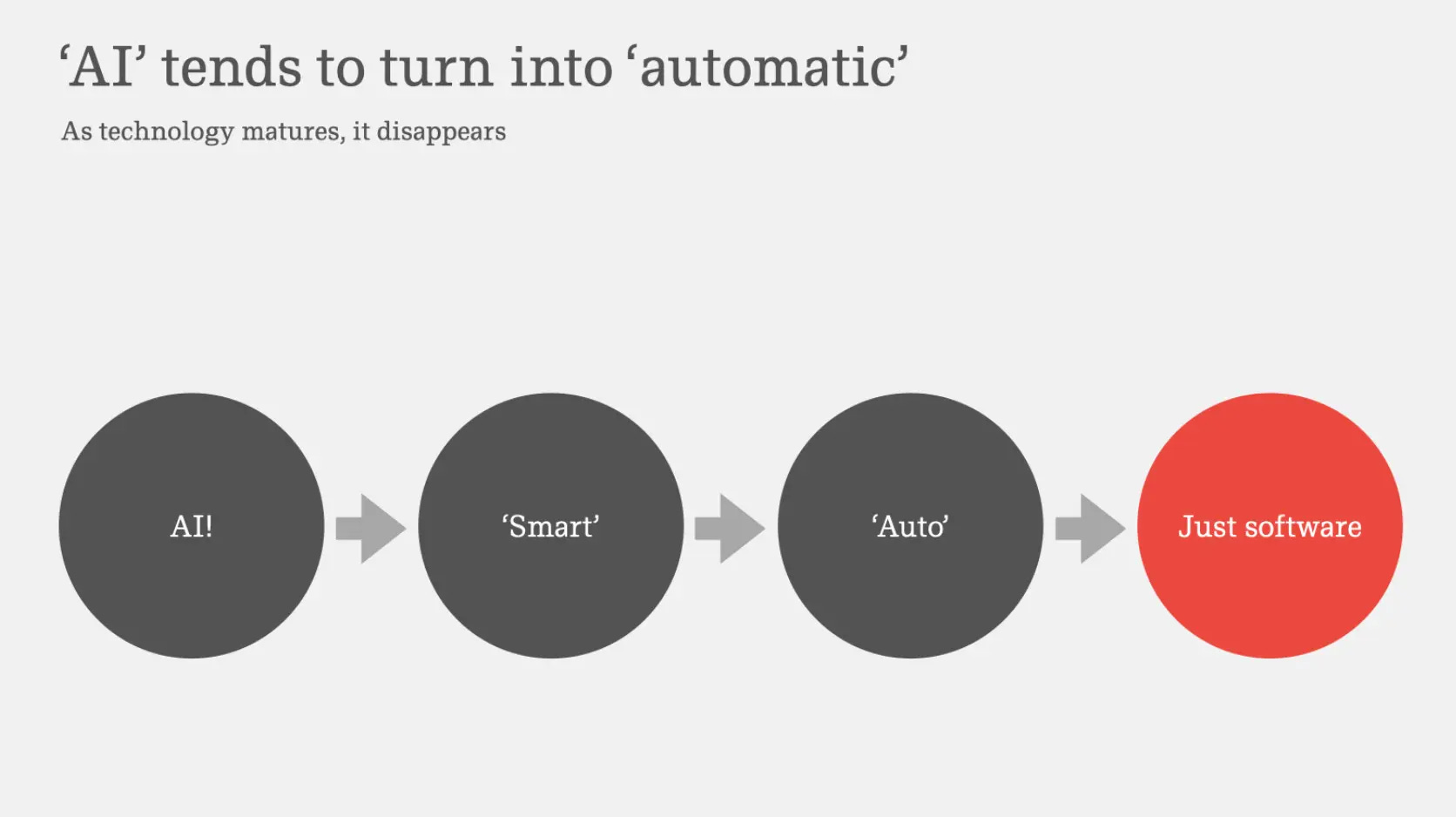 ‘AI’ tends to turn into ‘automatic’

As technology matures, it disappears

AI!

‘Smart’

‘Auto’

Just software